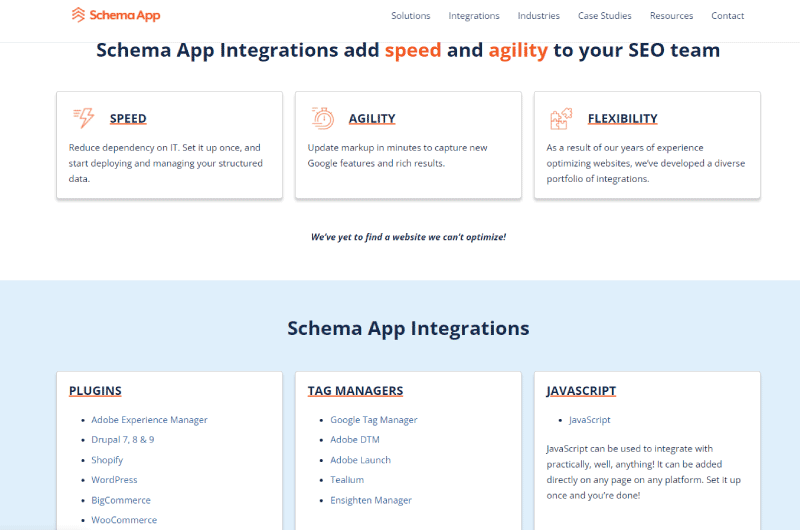 Schema App

Solutions Integrations Industries Case Studies Resources Contact

Schema App Integrations add speed and agility to your SEO team

SPEED

Reduce dependency on IT. Set it up once, and start deploying and managing your structured data.

AGILITY

Update markup in minutes to capture new Google features and rich results.

FLEXIBILITY

As a result of our years of experience optimizing websites, we've developed a diverse portfolio of integrations.

We've yet to find a website we can't optimize!

Schema App Integrations

PLUGINS

- Adobe Experience Manager
- Drupal 7, 8 & 9
- Shopify
- WordPress
- BigCommerce
- WooCommerce

TAG MANAGERS

- Google Tag Manager
- Adobe DTM
- Adobe Launch
- Tealium
- Ensighten Manager

JAVASCRIPT

- JavaScript

JavaScript can be used to integrate with practically, well, anything! It can be added directly on any page on any platform. Set it up once and you're done!